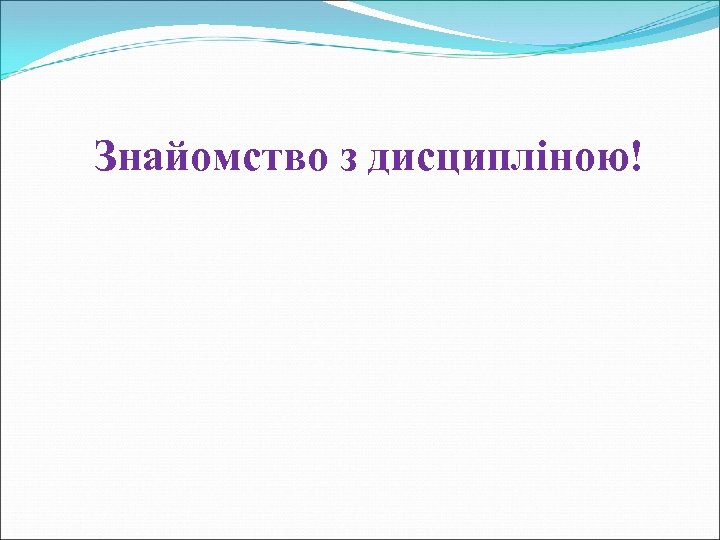 Знайомство з дисципліною!